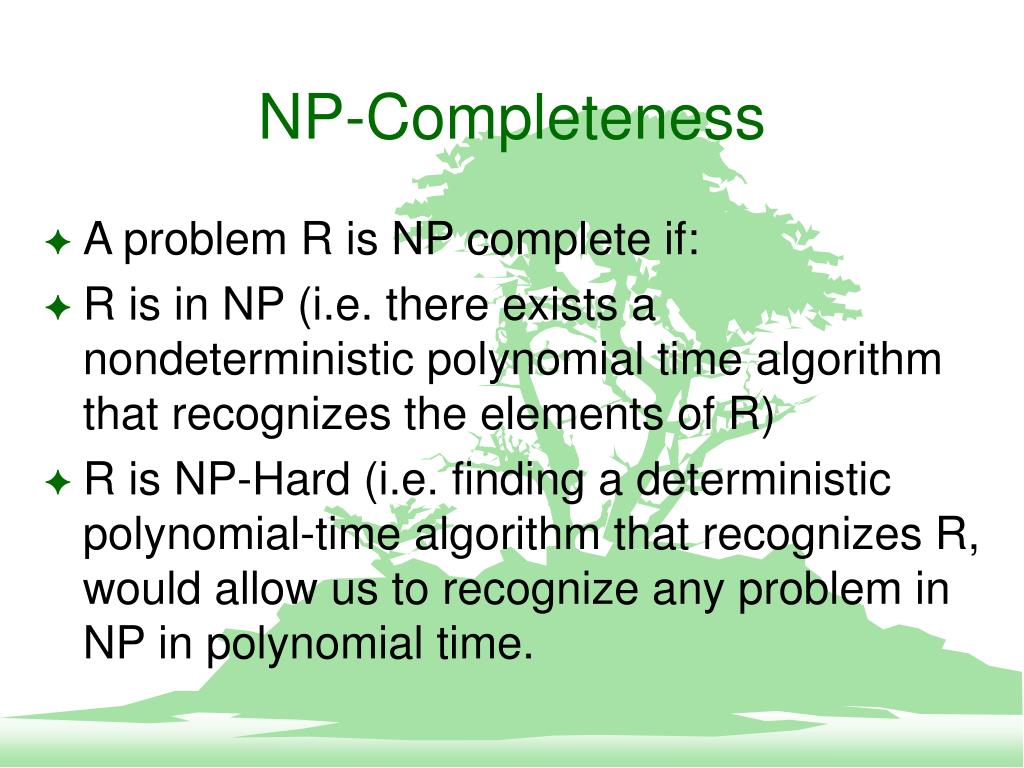 NP-Completeness

A problem R is NP complete if:

R is in NP (i.e. there exists a nondeterministic polynomial time algorithm that recognizes the elements of R)

R is NP-Hard (i.e. finding a deterministic polynomial-time algorithm that recognizes R, would allow us to recognize any problem in NP in polynomial time.